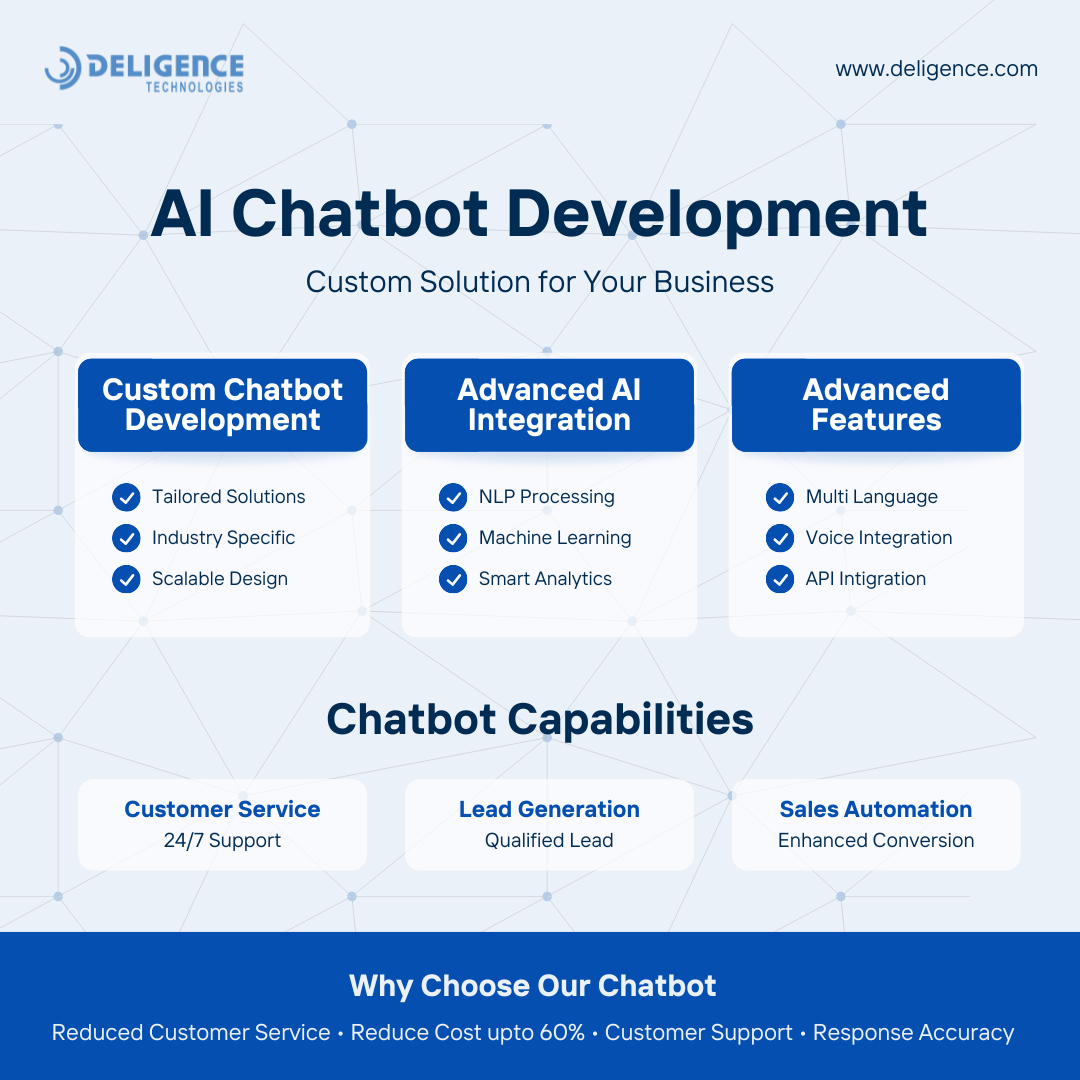 DELIGENCE
TECHNOLOGIES

www.deligence.com

AI Chatbot Development

Custom Solution for Your Business

Custom Chatbot Development

Tailored Solutions
Industry Specific
Scalable Design

Advanced AI Integration

NLP Processing
Machine Learning
Smart Analytics

Advanced Features

Multi Language
Voice Integration
API Intigration

Chatbot Capabilities

Customer Service
24/7 Support

Lead Generation
Qualified Lead

Sales Automation
Enhanced Conversion

Why Choose Our Chatbot

Reduced Customer Service • Reduce Cost upto 60% • Customer Support • Response Accuracy